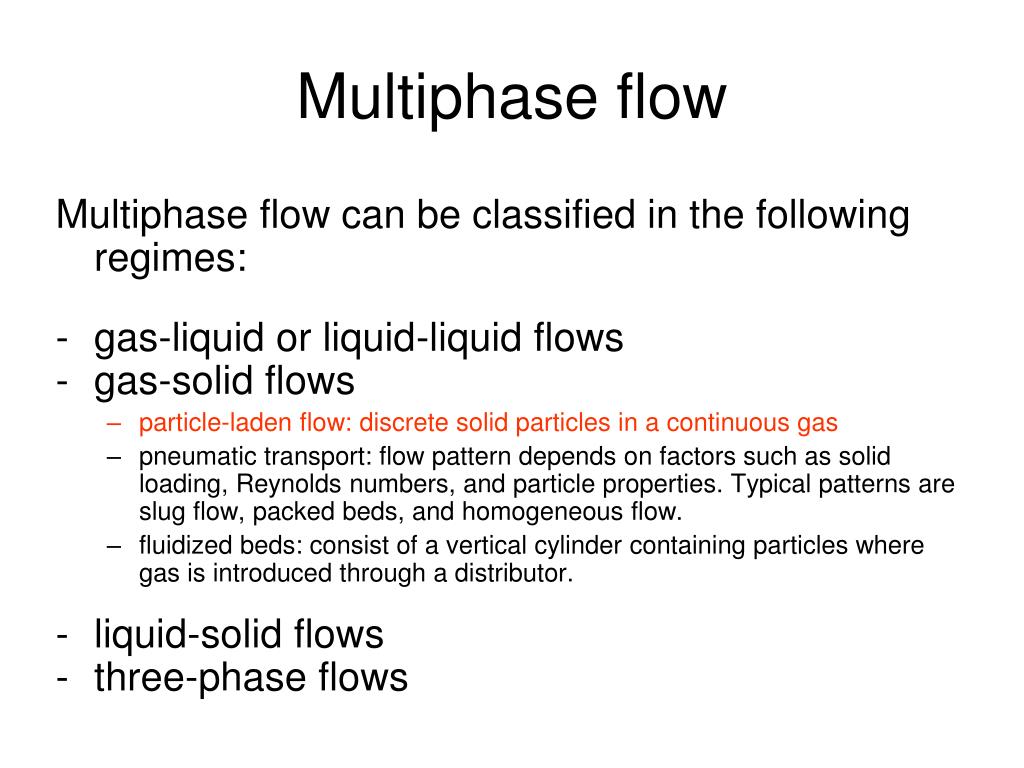 Multiphase flow

Multiphase flow can be classified in the following regimes:

- gas-liquid or liquid-liquid flows
- gas-solid flows
  – particle-laden flow: discrete solid particles in a continuous gas
  – pneumatic transport: flow pattern depends on factors such as solid loading, Reynolds numbers, and particle properties. Typical patterns are slug flow, packed beds, and homogeneous flow.
  – fluidized beds: consist of a vertical cylinder containing particles where gas is introduced through a distributor.

- liquid-solid flows
- three-phase flows